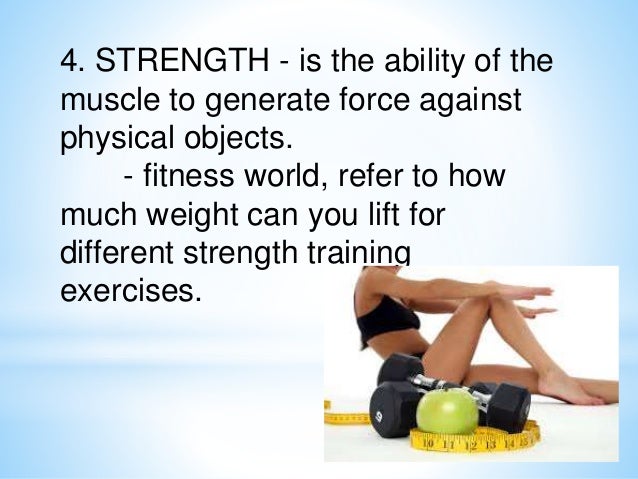 4. STRENGTH - is the ability of the muscle to generate force against physical objects.

- fitness world, refer to how much weight can you lift for different strength training exercises.

9

10 11 12 13 14 15